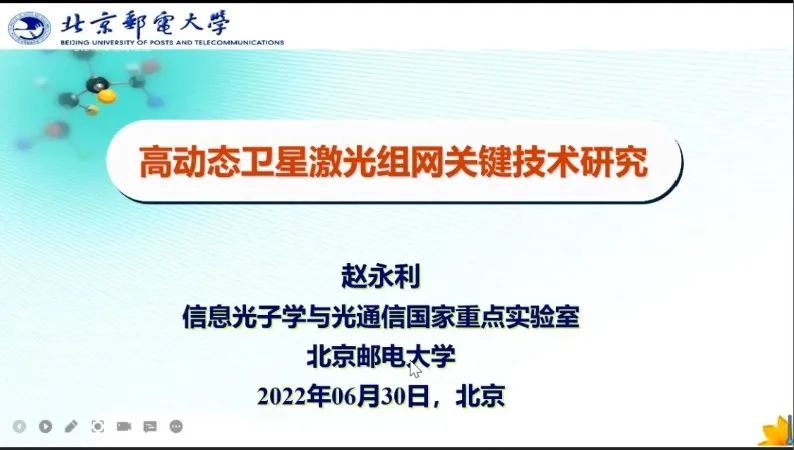 北京郵電大學
BEIJING UNIVERSITY OF POSTS AND TELECOMMUNICATIONS

高动态卫星激光组网关键技术研究

赵永利
信息光子学与光通信国家重点实验室
北京邮电大学
2022年06月30日，北京